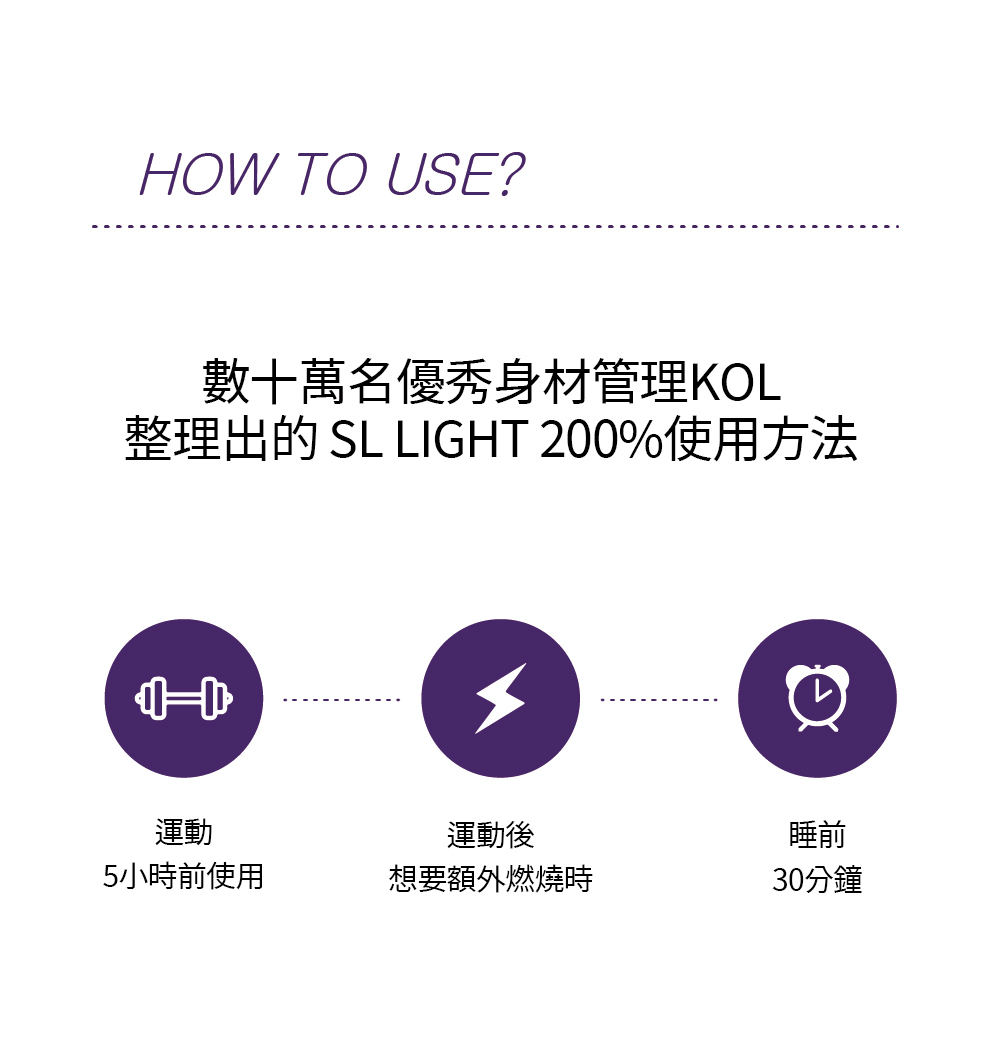 HOW TO USE?

數十萬名優秀身材管理KOL
整理出的 SL LIGHT 200%使用方法

運動
5小時前使用

運動後
想要額外燃燒時

睡前
30分鐘